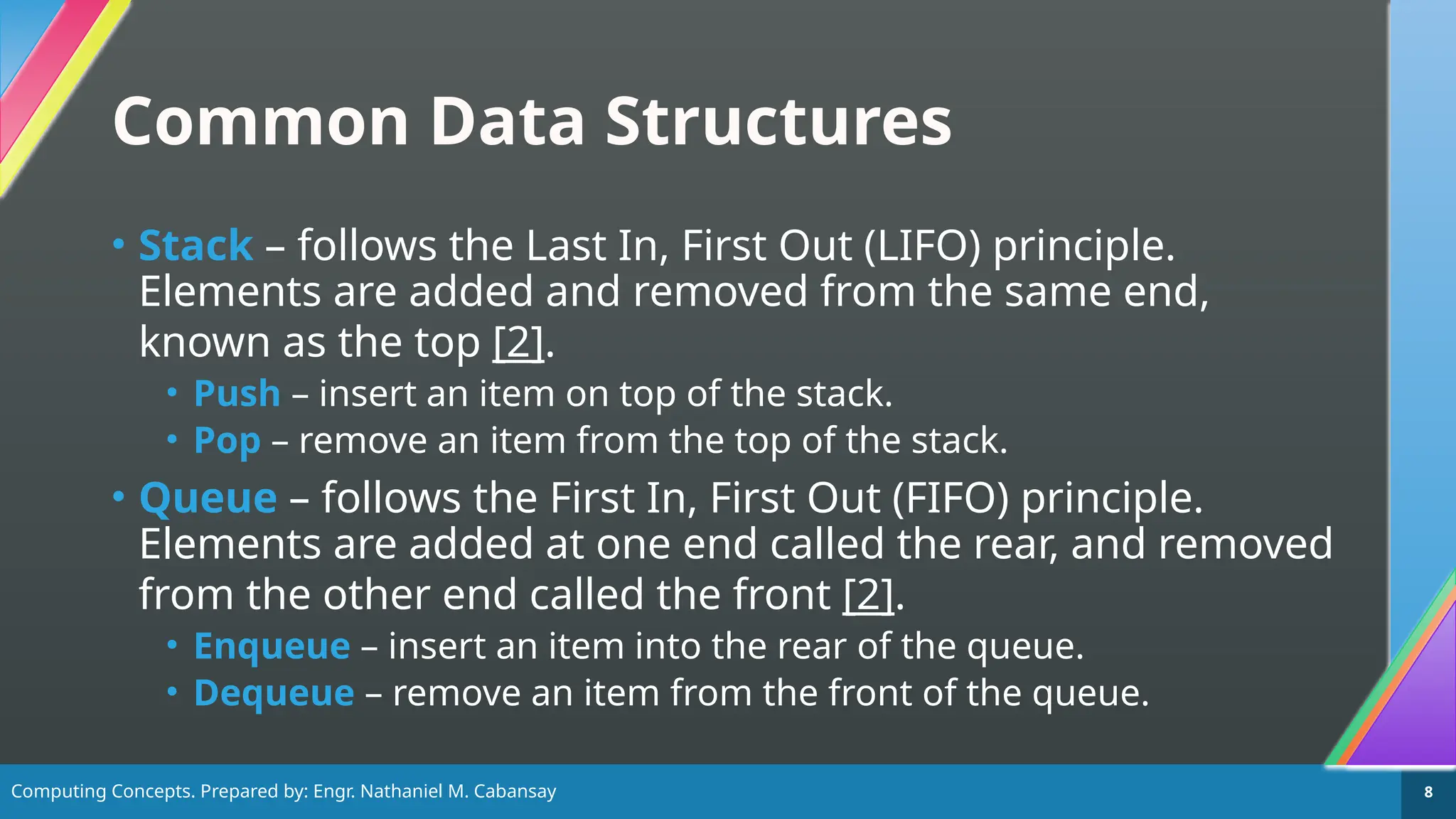 Common Data Structures

• Stack – follows the Last In, First Out (LIFO) principle. Elements are added and removed from the same end, known as the top [2].

• Push – insert an item on top of the stack.
• Pop – remove an item from the top of the stack.

• Queue – follows the First In, First Out (FIFO) principle. Elements are added at one end called the rear, and removed from the other end called the front [2].

• Enqueue – insert an item into the rear of the queue.
• Dequeue – remove an item from the front of the queue.

Computing Concepts. Prepared by: Engr. Nathaniel M. Cabansay

8